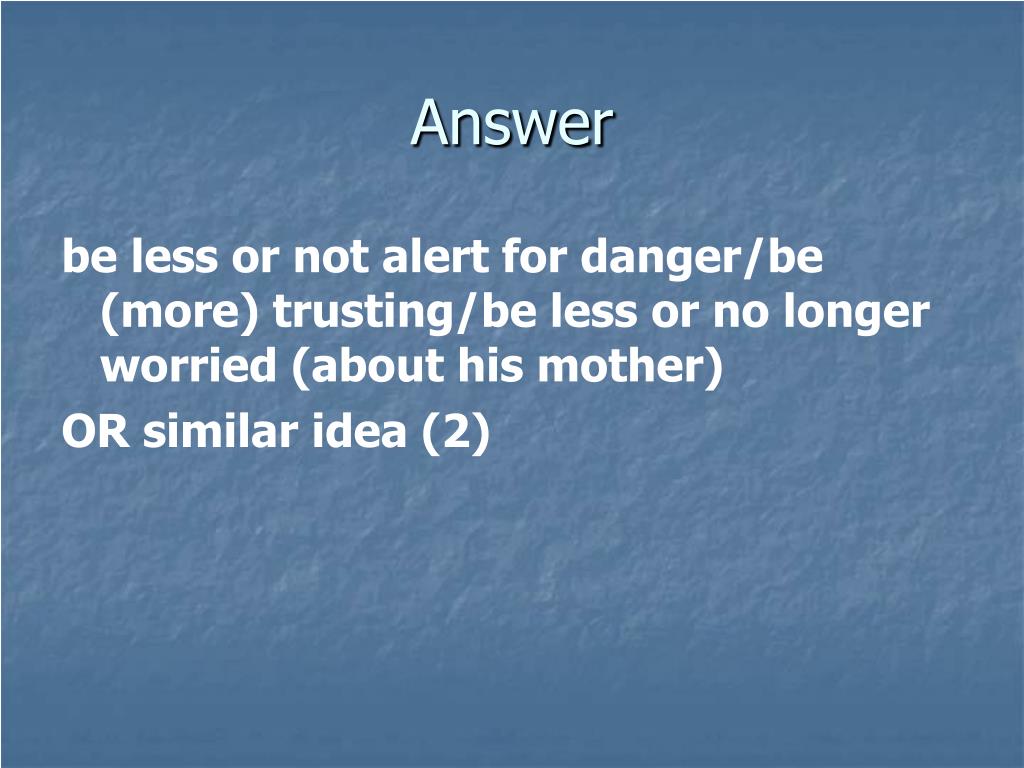 Answer

be less or not alert for danger/be (more) trusting/be less or no longer worried (about his mother)

OR similar idea (2)